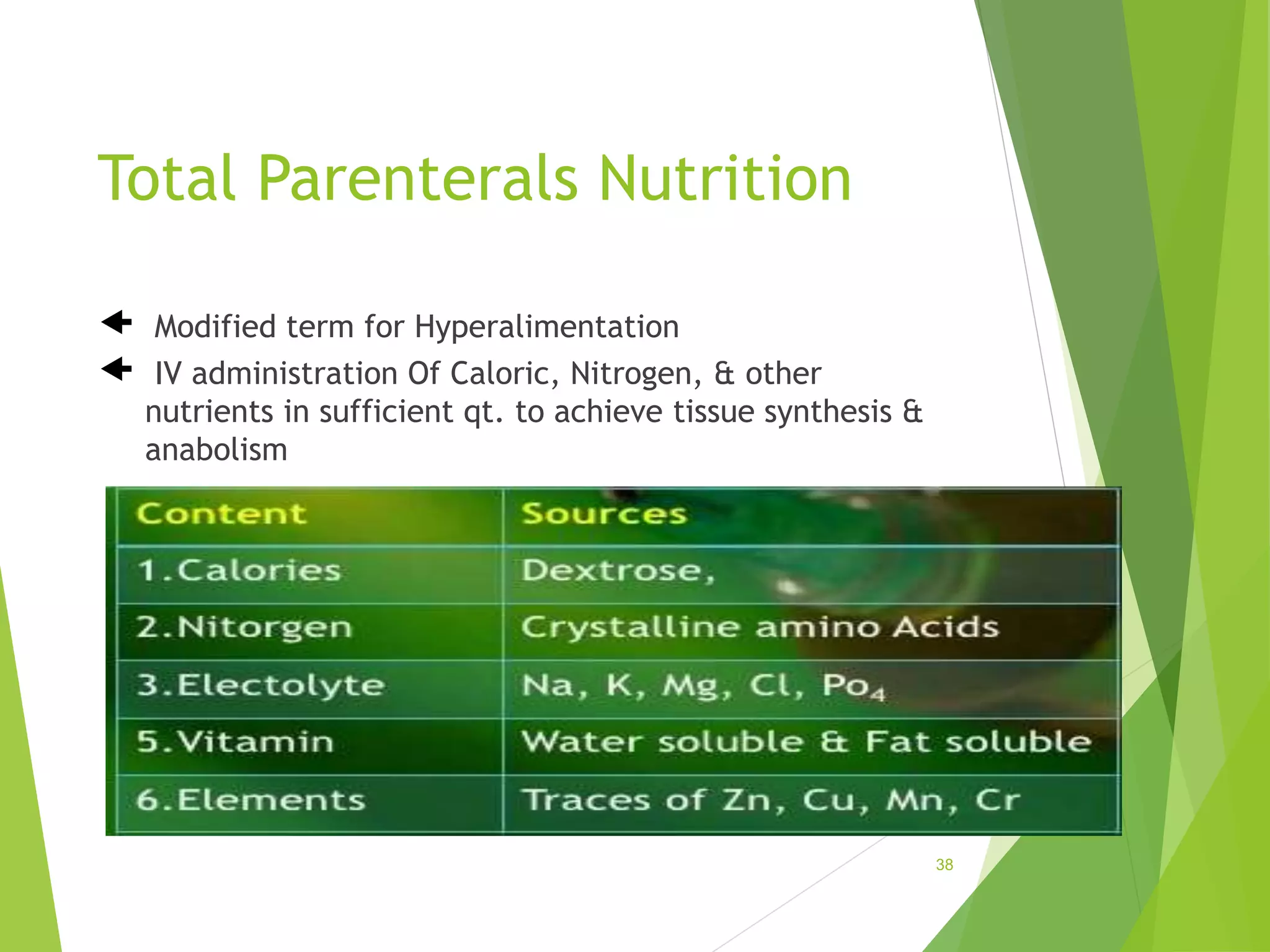 Total Parenterals Nutrition

Modified term for Hyperalimentation

IV administration Of Caloric, Nitrogen, & other nutrients in sufficient qt. to achieve tissue synthesis & anabolism

| Content | Sources |
|---|---|
| 1.Calories | Dextrose, |
| 2.Nitorgen | Crystalline amino Acids |
| 3.Electolyte | Na, K, Mg, Cl, $Po_4$ |
| 5.Vitamin | Water soluble & Fat soluble |
| 6.Elements | Traces of Zn, Cu, Mn, Cr |

38